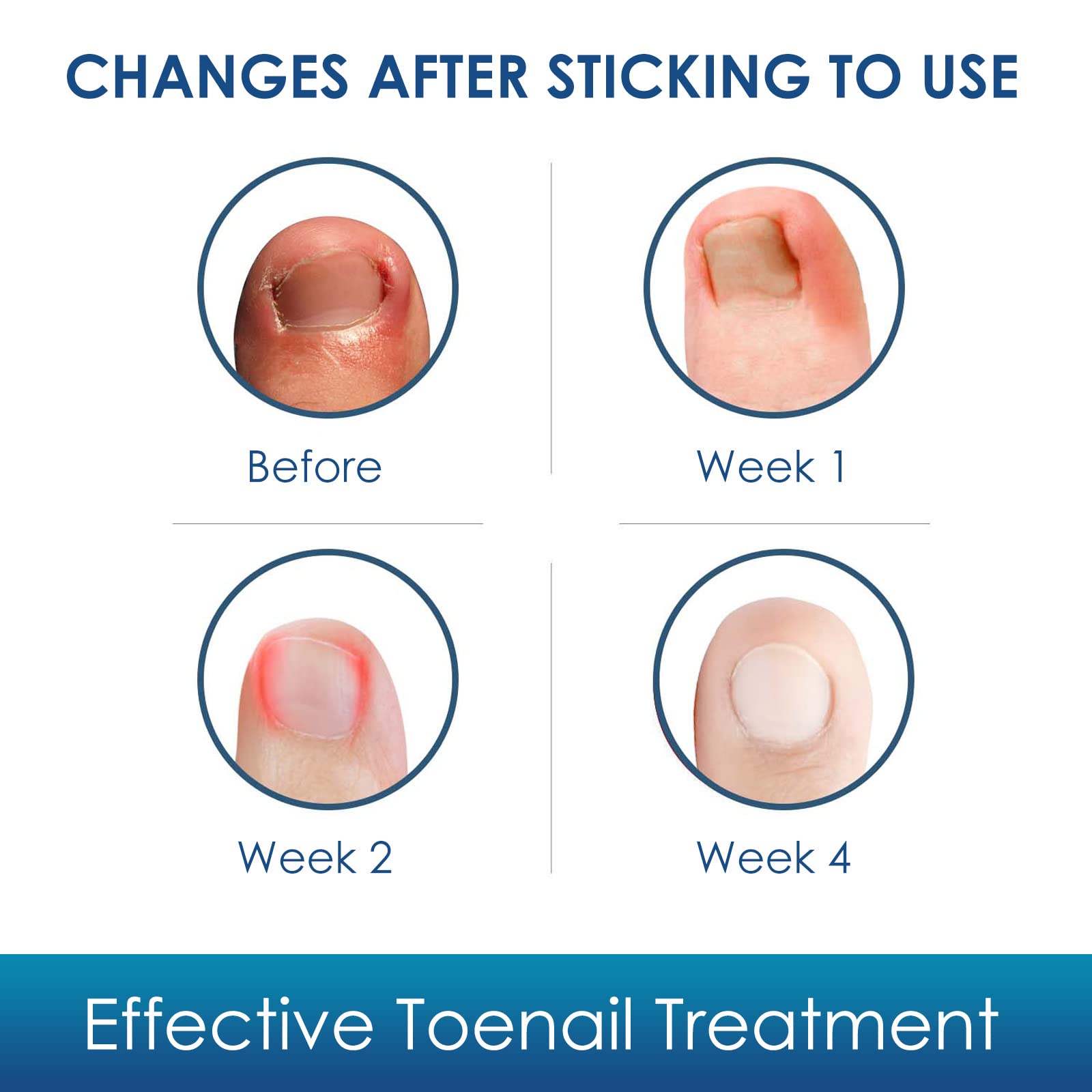 CHANGES AFTER STICKING TO USE

Before

Week 1

Week 2

Week 4

Effective Toenail Treatment